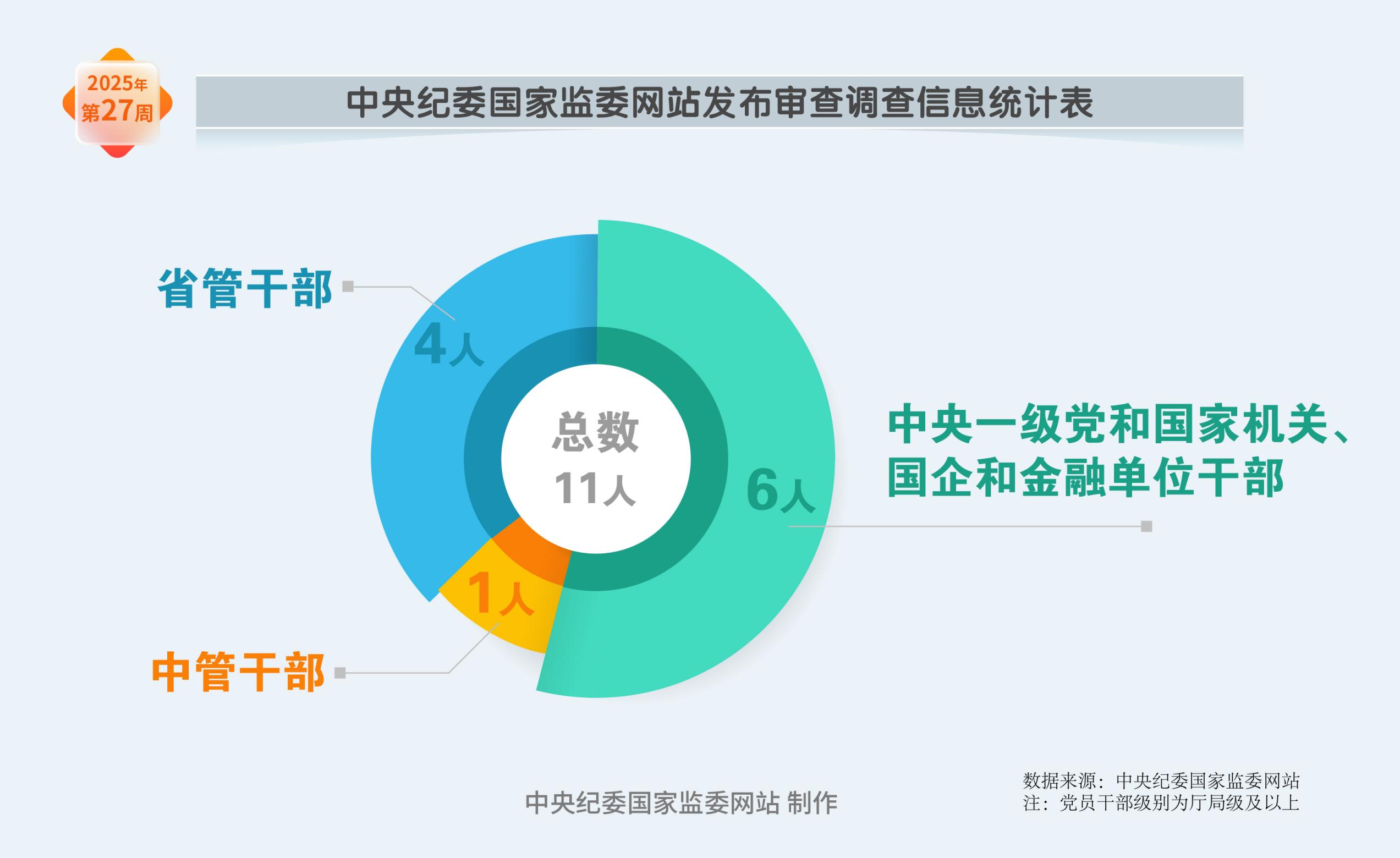 2025年
第27周

中央纪委国家监委网站发布审查调查信息统计表

省管干部

4人

总数
11人

6人

中央一级党和国家机关、国企和金融单位干部

1人

中管干部

中央纪委国家监委网站 制作

数据来源：中央纪委国家监委网站
注：党员干部级别为厅局级及以上